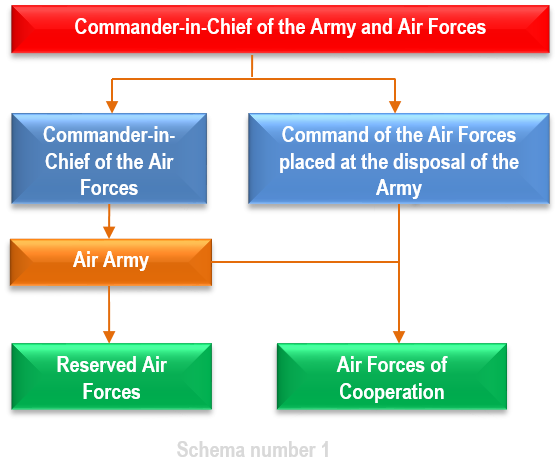 Commander-in-Chief of the Army and Air Forces

Commander-in-Chief of the Air Forces

Command of the Air Forces placed at the disposal of the Army

Air Army

Reserved Air Forces

Air Forces of Cooperation

Schema number 1